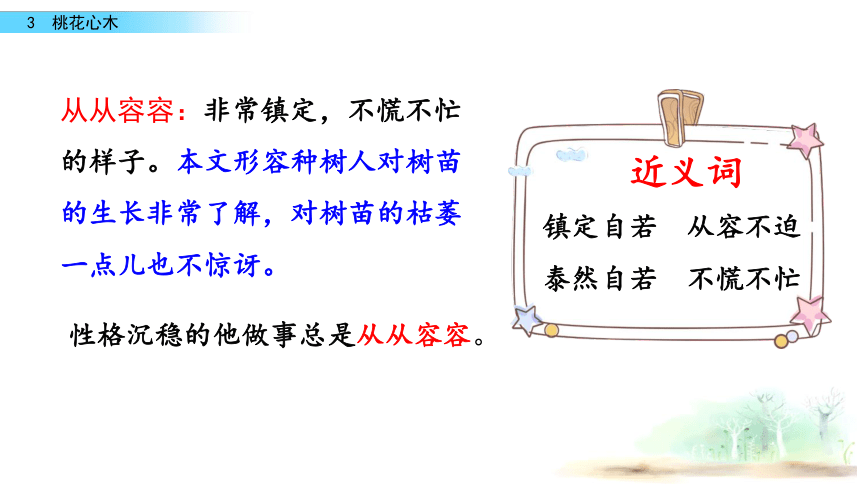 3　桃花心木

从从容容：非常镇定，不慌不忙的样子。本文形容种树人对树苗的生长非常了解，对树苗的枯萎一点儿也不惊讶。

性格沉稳的他做事总是从从容容。

近义词

镇定自若　从容不迫

泰然自若　不慌不忙